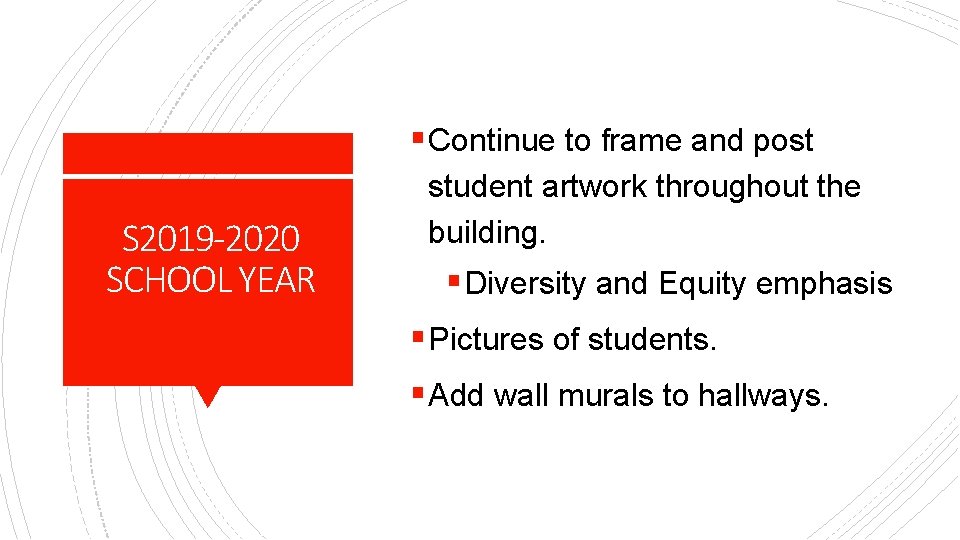 S2019-2020 SCHOOL YEAR

▪ Continue to frame and post student artwork throughout the building.

▪ Diversity and Equity emphasis

▪ Pictures of students.

▪ Add wall murals to hallways.